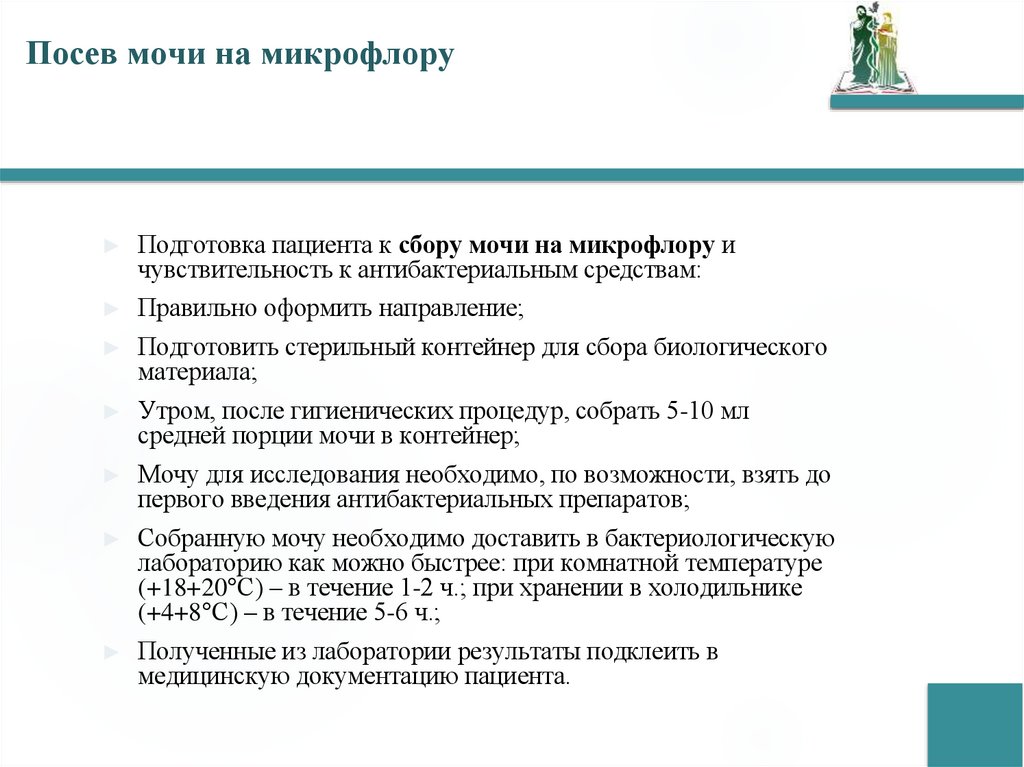 Посев мочи на микрофлору

► Подготовка пациента к **сбору мочи на микрофлору** и чувствительность к антибактериальным средствам:

► Правильно оформить направление;

► Подготовить стерильный контейнер для сбора биологического материала;

► Утром, после гигиенических процедур, собрать 5-10 мл средней порции мочи в контейнер;

► Мочу для исследования необходимо, по возможности, взять до первого введения антибактериальных препаратов;

► Собранную мочу необходимо доставить в бактериологическую лабораторию как можно быстрее: при комнатной температуре (+18+20°С) – в течение 1-2 ч.; при хранении в холодильнике (+4+8°С) – в течение 5-6 ч.;

► Полученные из лаборатории результаты подклеить в медицинскую документацию пациента.